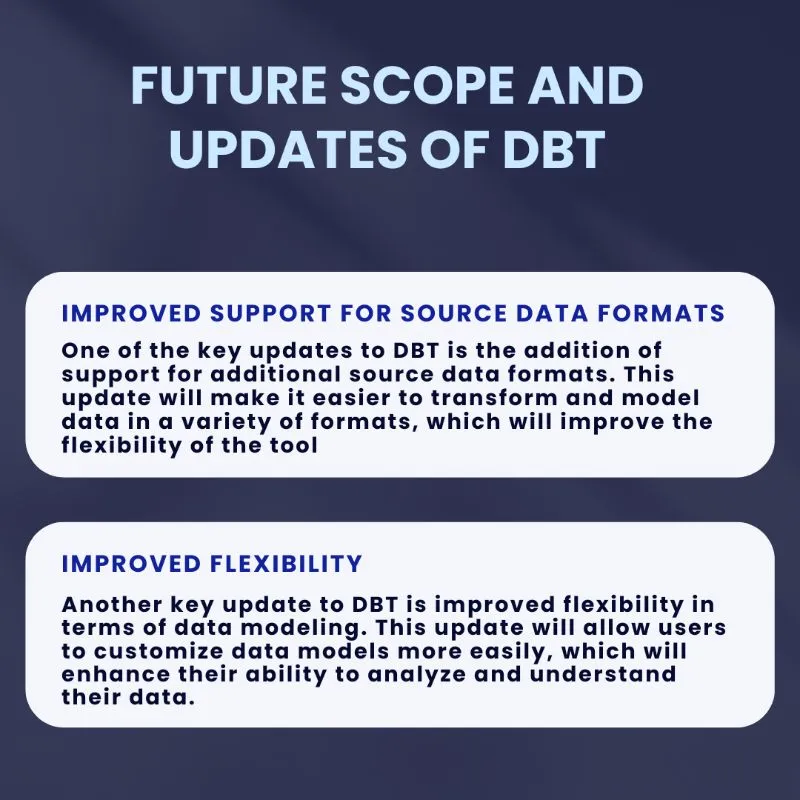 FUTURE SCOPE AND UPDATES OF DBT

IMPROVED SUPPORT FOR SOURCE DATA FORMATS

One of the key updates to DBT is the addition of support for additional source data formats. This update will make it easier to transform and model data in a variety of formats, which will improve the flexibility of the tool

IMPROVED FLEXIBILITY

Another key update to DBT is improved flexibility in terms of data modeling. This update will allow users to customize data models more easily, which will enhance their ability to analyze and understand their data.